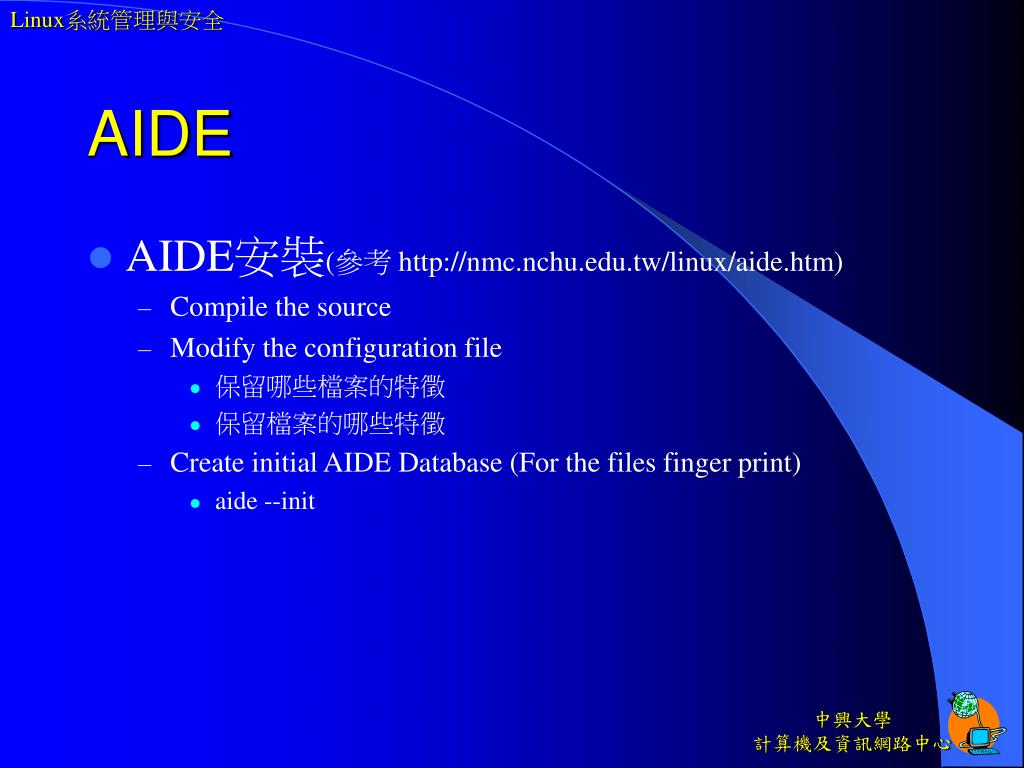 Linux系統管理與安全

AIDE

AIDE安裝(參考 http://nmc.nchu.edu.tw/linux/aide.htm)

– Compile the source
– Modify the configuration file
  • 保留哪些檔案的特徵
  • 保留檔案的哪些特徵
– Create initial AIDE Database (For the files finger print)
  • aide --init

中興大學
計算機及資訊網路中心